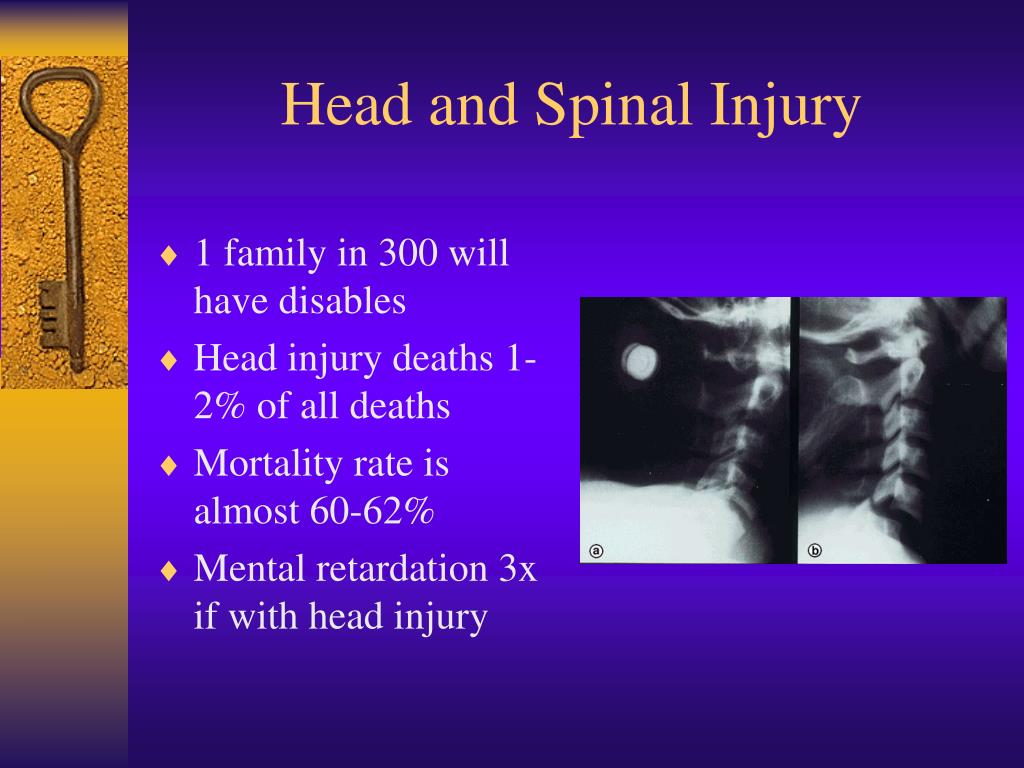 Head and Spinal Injury

♦ 1 family in 300 will have disables
♦ Head injury deaths 1-2% of all deaths
♦ Mortality rate is almost 60-62%
♦ Mental retardation 3x if with head injury

ⓐ
ⓑ